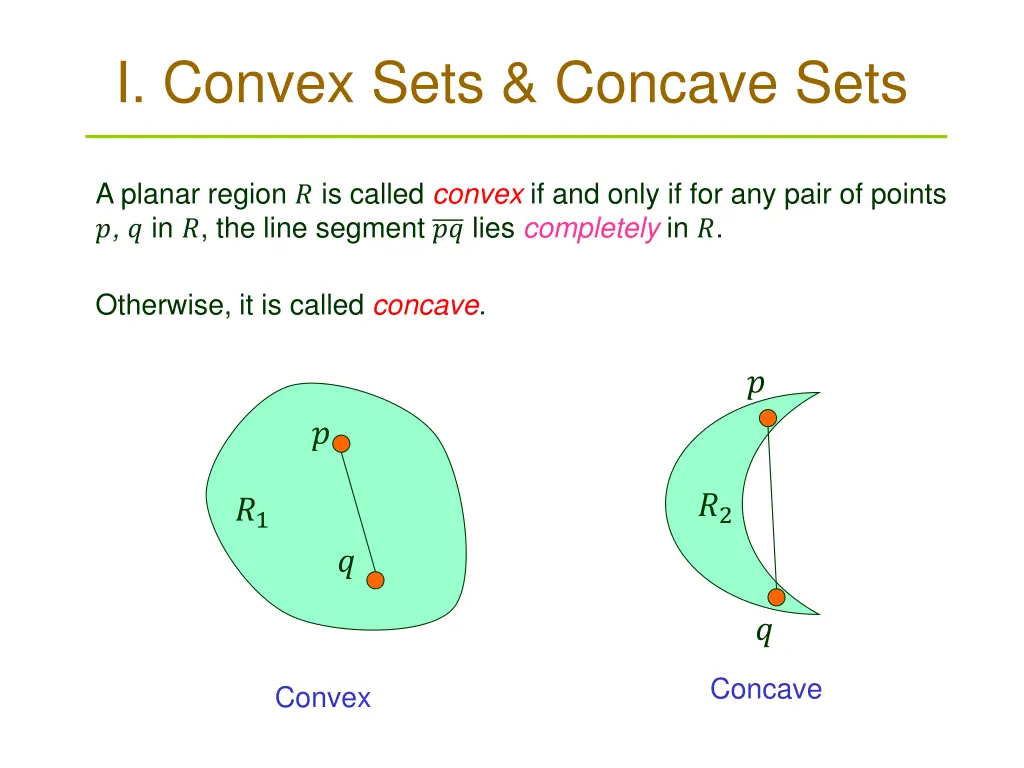 I. Convex Sets & Concave Sets

A planar region $R$ is called convex if and only if for any pair of points $p, q$ in $R$, the line segment $\overline{pq}$ lies completely in $R$.

Otherwise, it is called concave.

$p$

$R_1$

$q$

Convex

$p$

$R_2$

$q$

Concave